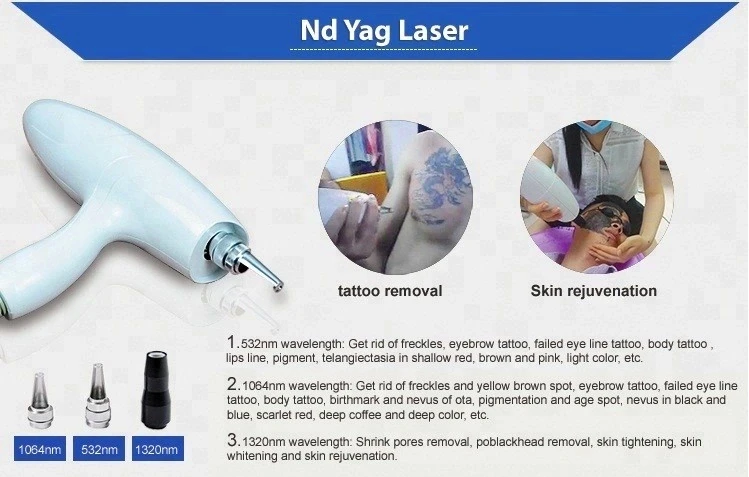 Nd Yag Laser

tattoo removal

Skin rejuvenation

1.532nm wavelength: Get rid of freckles, eyebrow tattoo, failed eye line tattoo, body tattoo , lips line, pigment, telangiectasia in shallow red, brown and pink, light color, etc.

2.1064nm wavelength: Get rid of freckles and yellow brown spot, eyebrow tattoo, failed eye line tattoo, body tattoo, birthmark and nevus of ota, pigmentation and age spot, nevus in black and blue, scarlet red, deep coffee and deep color, etc.

3.1320nm wavelength: Shrink pores removal, poblackhead removal, skin tightening, skin whitening and skin rejuvenation.

1064nm

532nm

1320nm